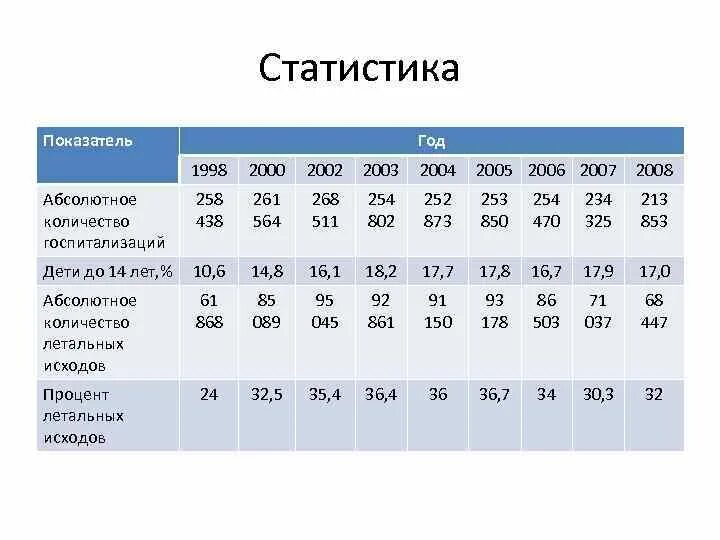 Статистика

| Показатель | Год | | | | | | | | |
|---|---|---|---|---|---|---|---|---|---|
| | 1998 | 2000 | 2002 | 2003 | 2004 | 2005 | 2006 | 2007 | 2008 |
| Абсолютное количество госпитализаций | 258 438 | 261 564 | 268 511 | 254 802 | 252 873 | 253 850 | 254 470 | 234 325 | 213 853 |
| Дети до 14 лет,% | 10,6 | 14,8 | 16,1 | 18,2 | 17,7 | 17,8 | 16,7 | 17,9 | 17,0 |
| Абсолютное количество летальных исходов | 61 868 | 85 089 | 95 045 | 92 861 | 91 150 | 93 178 | 86 503 | 71 037 | 68 447 |
| Процент летальных исходов | 24 | 32,5 | 35,4 | 36,4 | 36 | 36,7 | 34 | 30,3 | 32 |